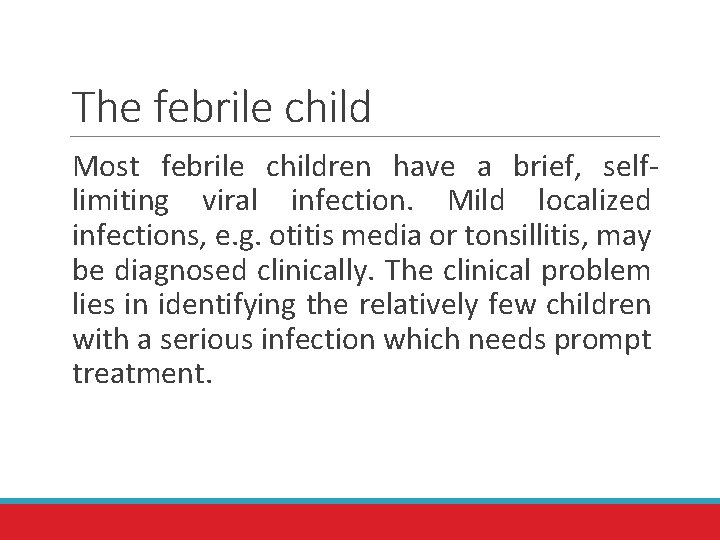 The febrile child

Most febrile children have a brief, self-limiting viral infection. Mild localized infections, e.g. otitis media or tonsillitis, may be diagnosed clinically. The clinical problem lies in identifying the relatively few children with a serious infection which needs prompt treatment.